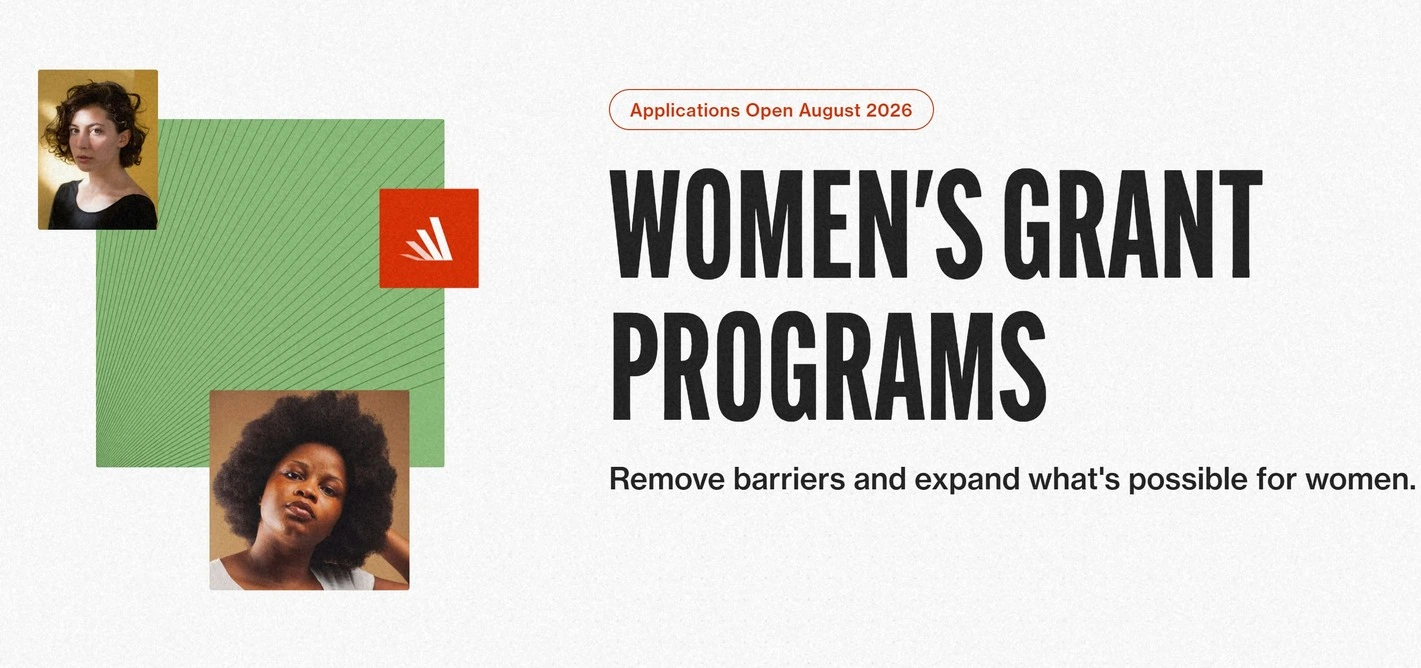 Applications Open August 2026

WOMEN'S GRANT PROGRAMS

Remove barriers and expand what's possible for women.